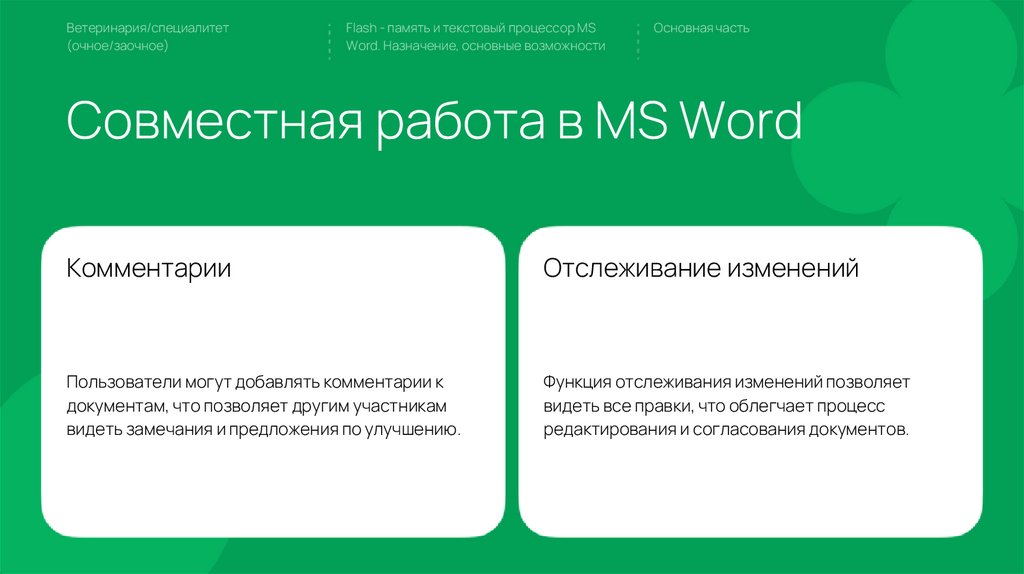 Ветеринария/специалитет (очное/заочное)

Flash - память и текстовый процессор MS Word. Назначение, основные возможности

Основная часть

Совместная работа в MS Word

Комментарии

Пользователи могут добавлять комментарии к документам, что позволяет другим участникам видеть замечания и предложения по улучшению.

Отслеживание изменений

Функция отслеживания изменений позволяет видеть все правки, что облегчает процесс редактирования и согласования документов.